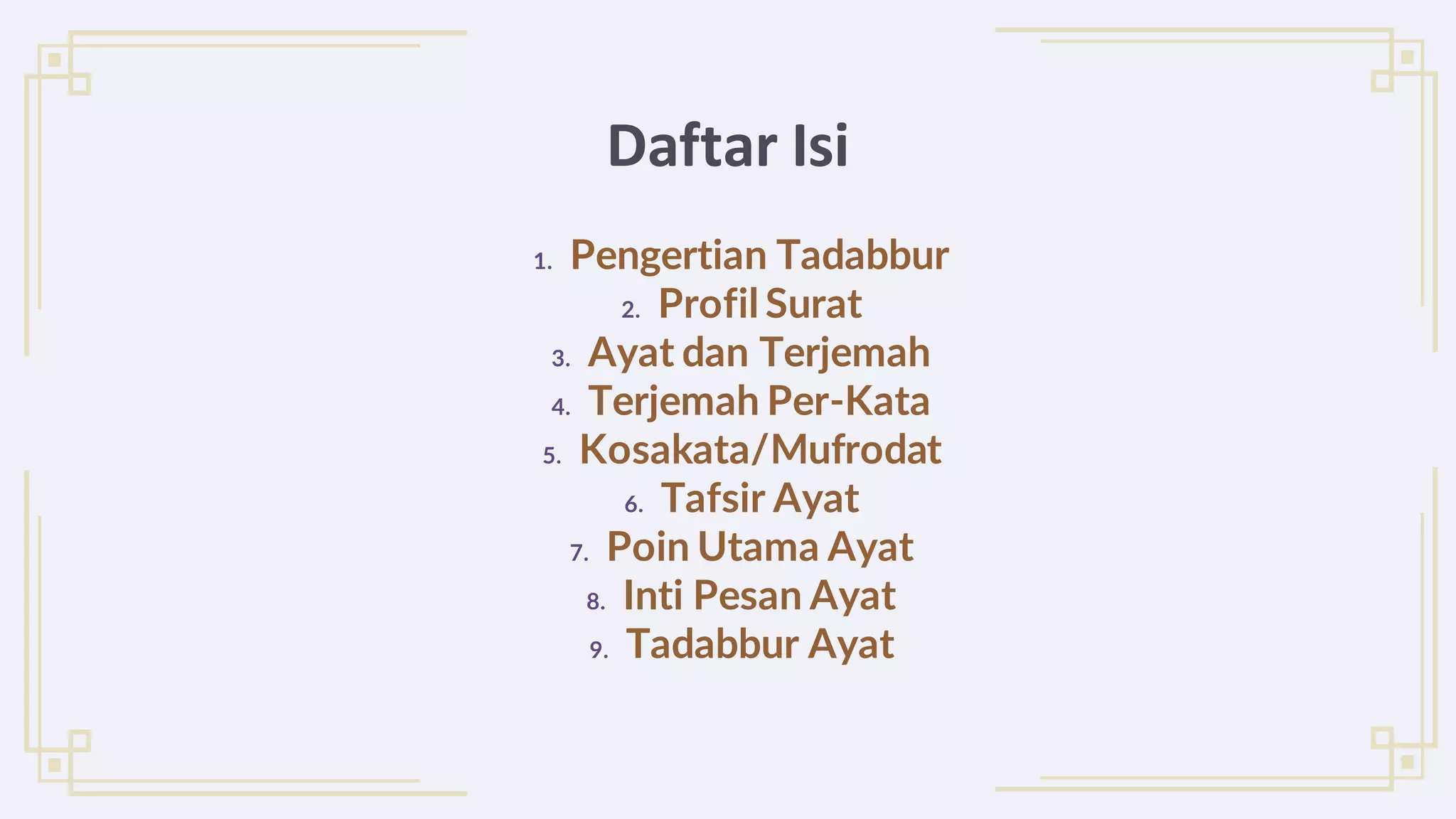 Daftar Isi

1. Pengertian Tadabbur
2. Profil Surat
3. Ayat dan Terjemah
4. Terjemah Per-Kata
5. Kosakata/Mufrodat
6. Tafsir Ayat
7. Poin Utama Ayat
8. Inti Pesan Ayat
9. Tadabbur Ayat